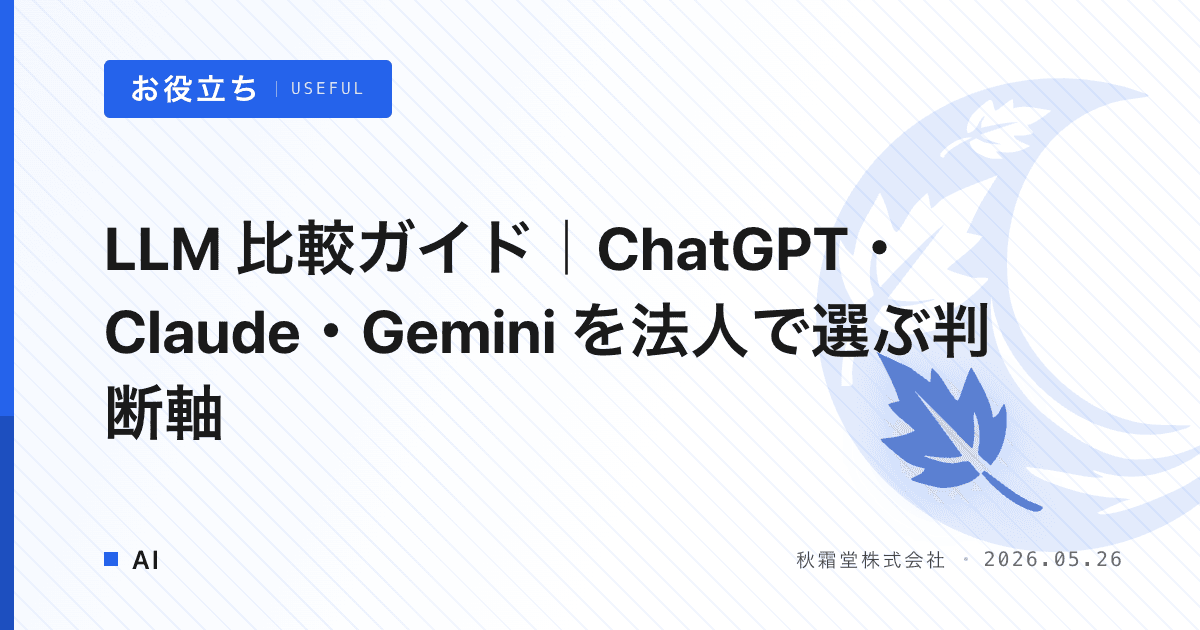 お役立ち | USEFUL

LLM 比較ガイド｜ChatGPT・Claude・Gemini を法人で選ぶ判断軸

AI

秋霜堂株式会社 · 2026.05.26